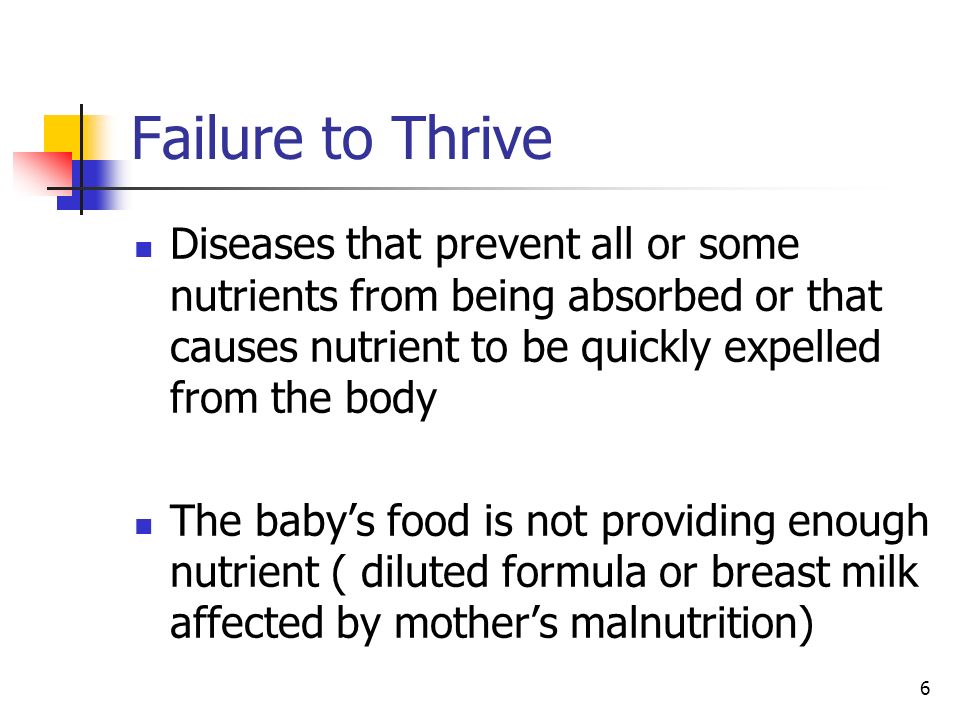 Failure to Thrive

- Diseases that prevent all or some nutrients from being absorbed or that causes nutrient to be quickly expelled from the body

- The baby’s food is not providing enough nutrient ( diluted formula or breast milk affected by mother’s malnutrition)

6